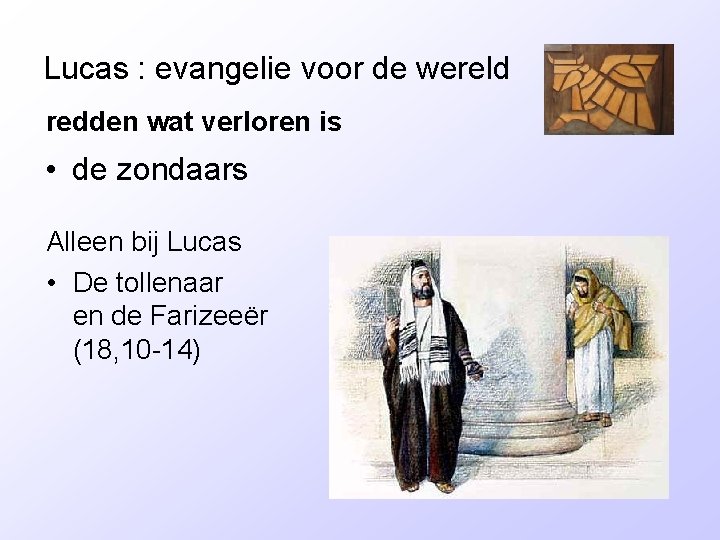 Lucas : evangelie voor de wereld

redden wat verloren is

• de zondaars

Alleen bij Lucas

• De tollenaar en de Farizeeër (18,10-14)